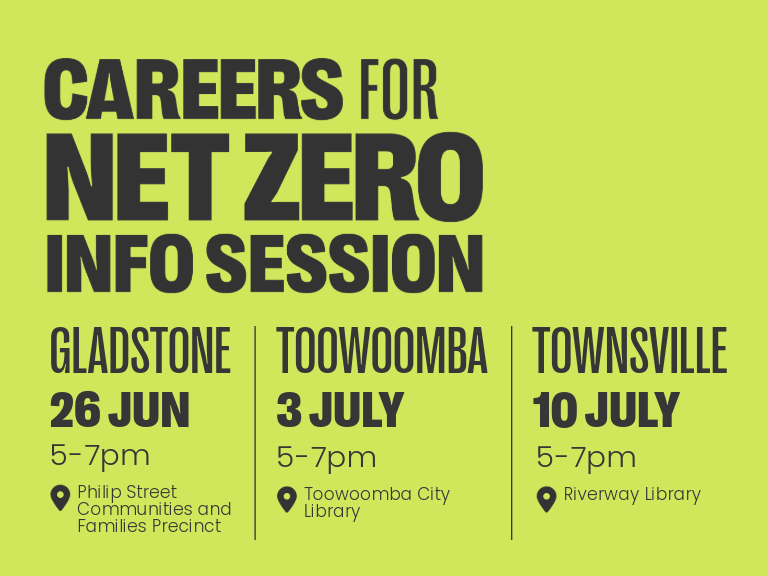 CAREERS FOR
NET ZERO
INFO SESSION

GLADSTONE
26 JUN
5-7pm
Philip Street Communities and Families Precinct

TOOWOOMBA
3 JULY
5-7pm
Toowoomba City Library

TOWNSVILLE
10 JULY
5-7pm
Riverway Library